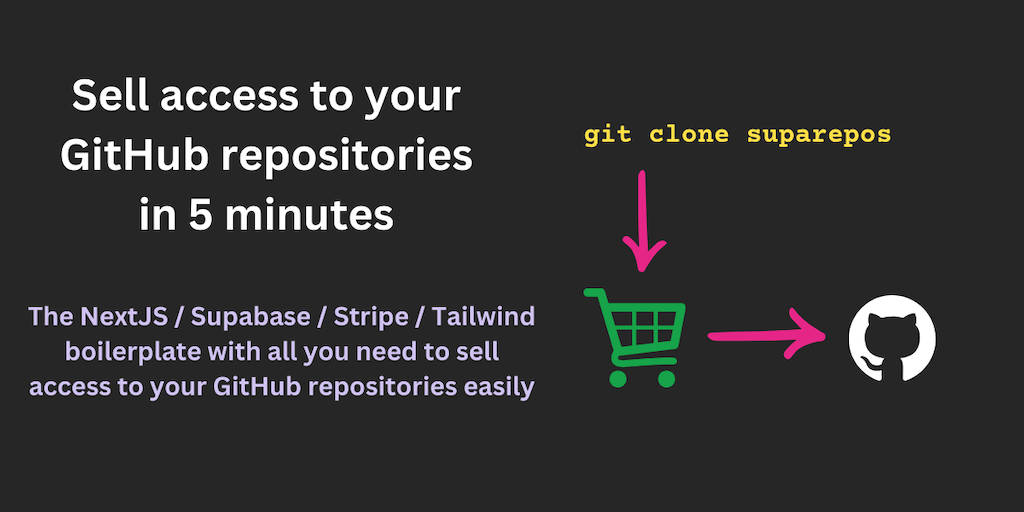 Sell access to your GitHub repositories in 5 minutes

The NextJS / Supabase / Stripe / Tailwind boilerplate with all you need to sell access to your GitHub repositories easily

git clone suparepos